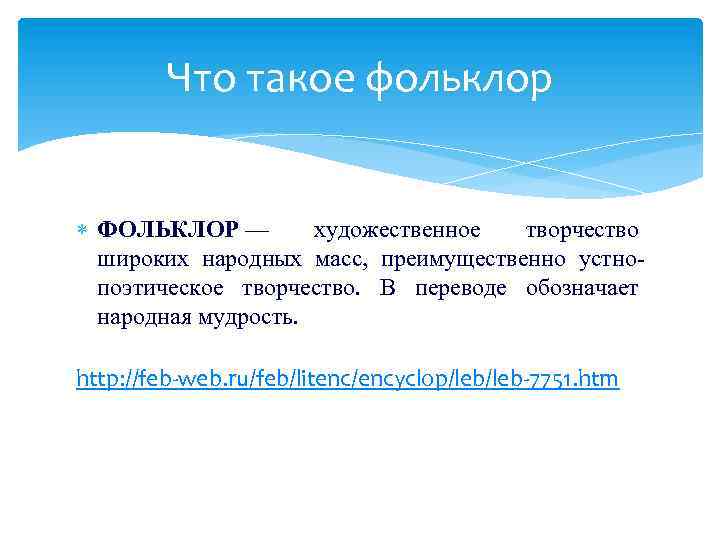 Что такое фольклор

ФОЛЬКЛОР — художественное творчество широких народных масс, преимущественно устно-поэтическое творчество. В переводе обозначает народная мудрость.

http://feb-web.ru/feb/litenc/encyclop/leb/leb-7751.htm